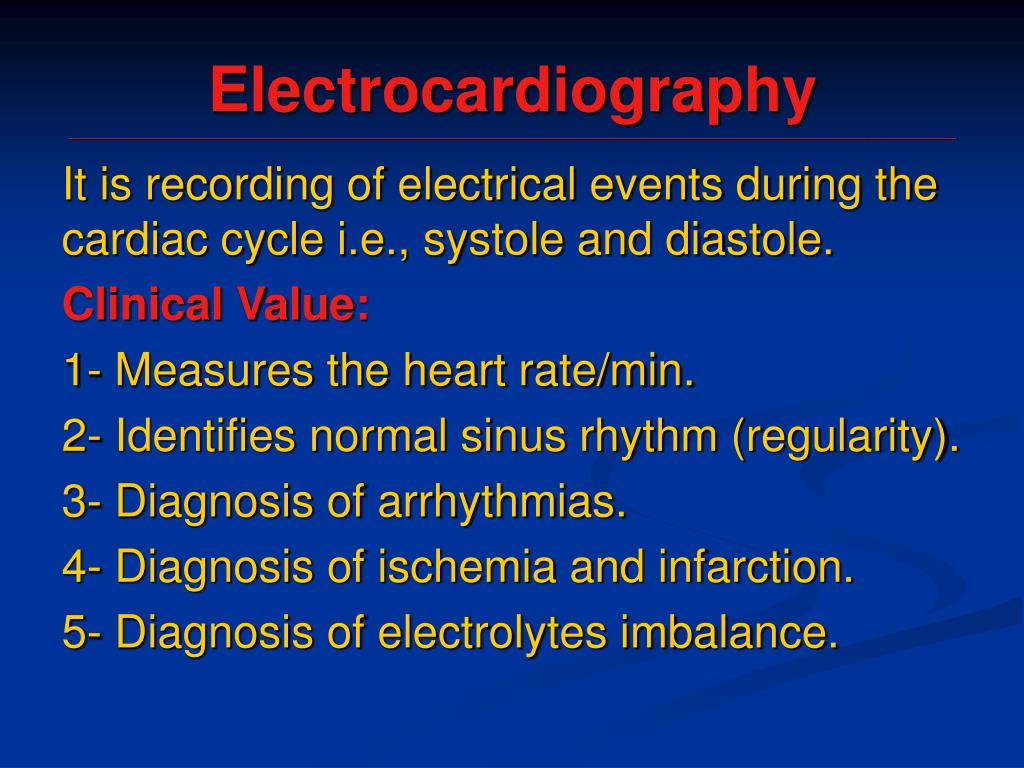 Electrocardiography

It is recording of electrical events during the cardiac cycle i.e., systole and diastole.

Clinical Value:

1- Measures the heart rate/min.

2- Identifies normal sinus rhythm (regularity).

3- Diagnosis of arrhythmias.

4- Diagnosis of ischemia and infarction.

5- Diagnosis of electrolytes imbalance.